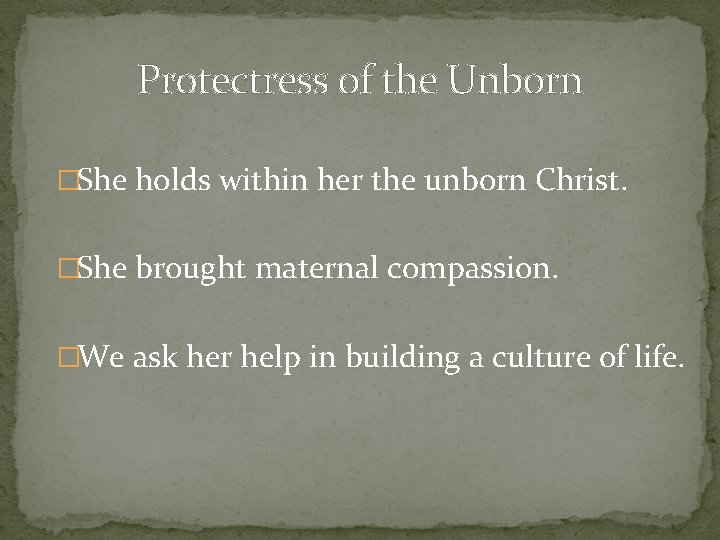 Protectress of the Unborn

□She holds within her the unborn Christ.

□She brought maternal compassion.

□We ask her help in building a culture of life.